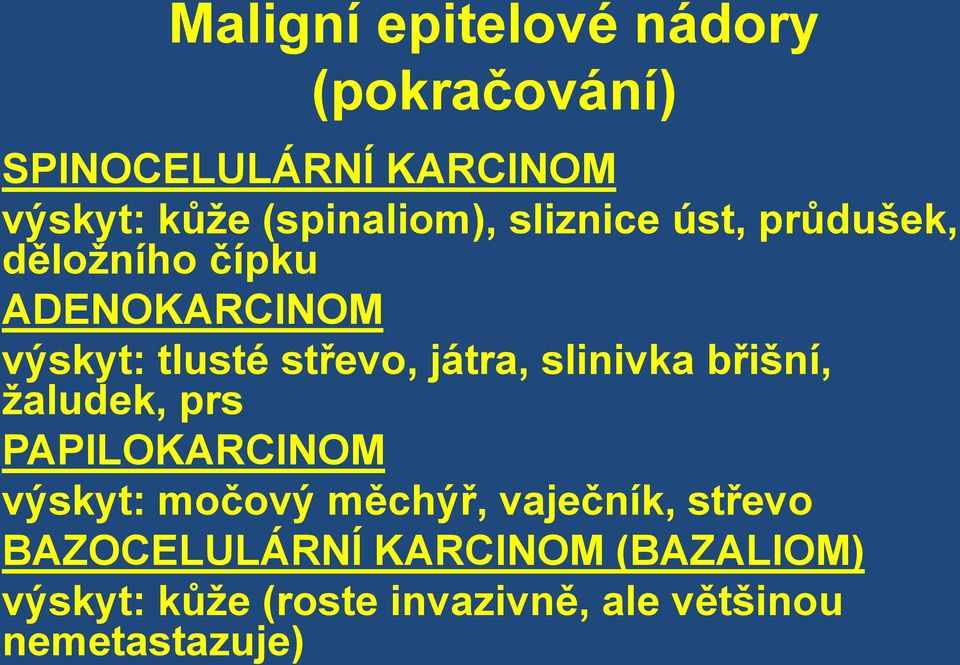 Maligní epitelové nádory (pokračování)

SPINOCELULÁRNÍ KARCINOM

výskyt: kůže (spinaliom), sliznice úst, průdušek, děložního čípku

ADENOKARCINOM

výskyt: tlusté střevo, játra, slinivka břišní, žaludek, prs

PAPILOKARCINOM

výskyt: močový měchýř, vaječník, střevo

BAZOCELULÁRNÍ KARCINOM (BAZALIOM)

výskyt: kůže (roste invazivně, ale většinou nemetastazuje)